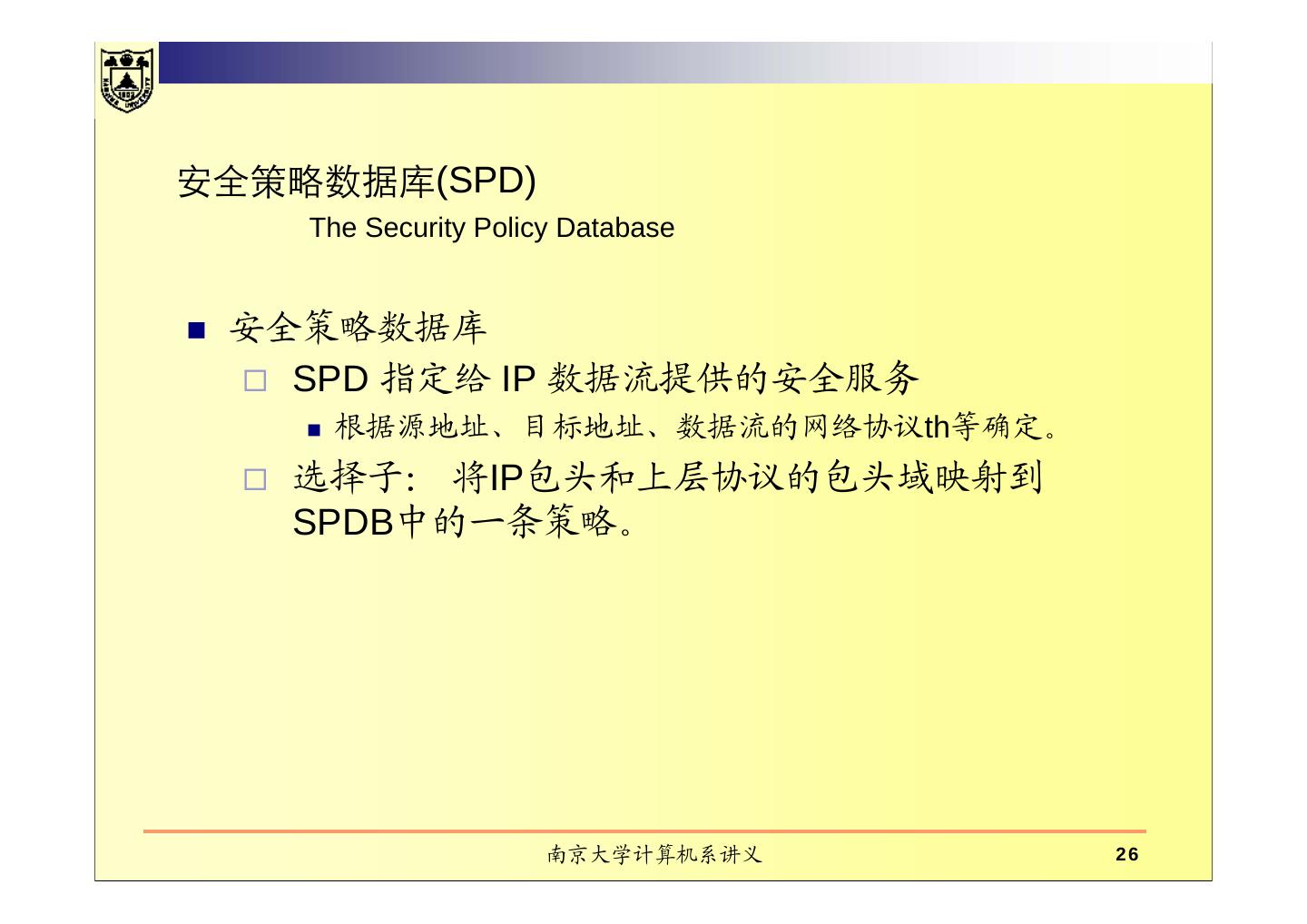 安全策略数据库(SPD)
The Security Policy Database

■ 安全策略数据库
□ SPD 指定给 IP 数据流提供的安全服务
■ 根据源地址、目标地址、数据流的网络协议th等确定。
□ 选择子: 将IP包头和上层协议的包头域映射到SPDB中的一条策略。

南京大学计算机系讲义
26